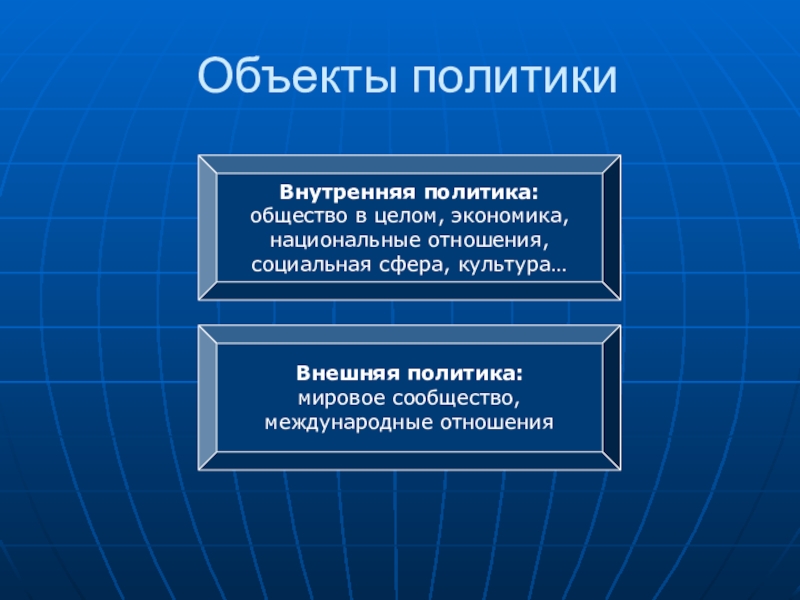 Объекты политики

Внутренняя политика:
общество в целом, экономика, национальные отношения, социальная сфера, культура…

Внешняя политика:
мировое сообщество, международные отношения